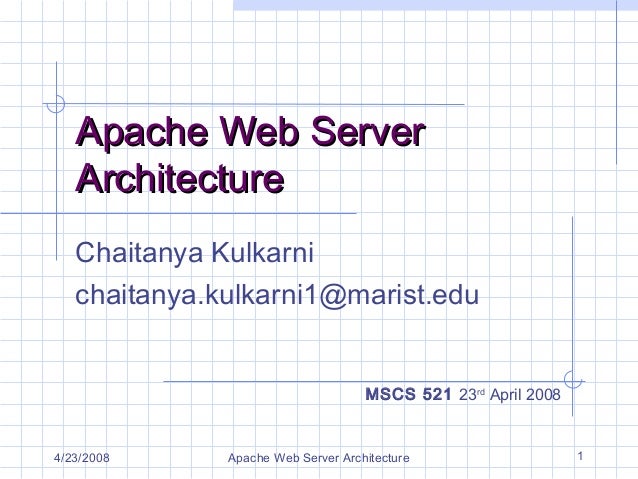 Apache Web Server Architecture

Chaitanya Kulkarni
chaitanya.kulkarni1@marist.edu

MSCS 521 23rd April 2008

4/23/2008 Apache Web Server Architecture 1